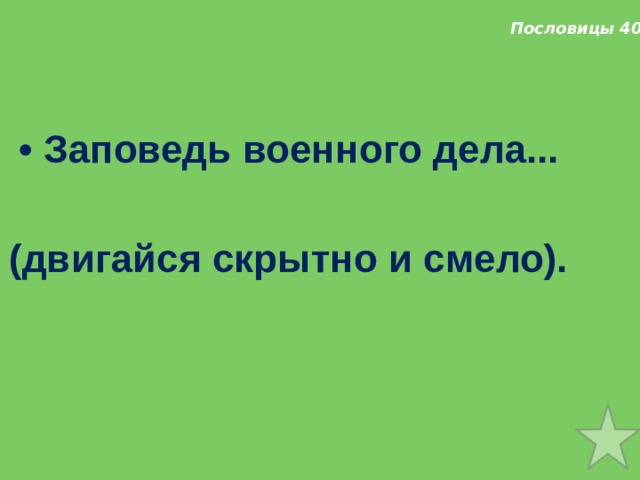 Пословицы 40

• Заповедь военного дела...

(двигайся скрытно и смело).